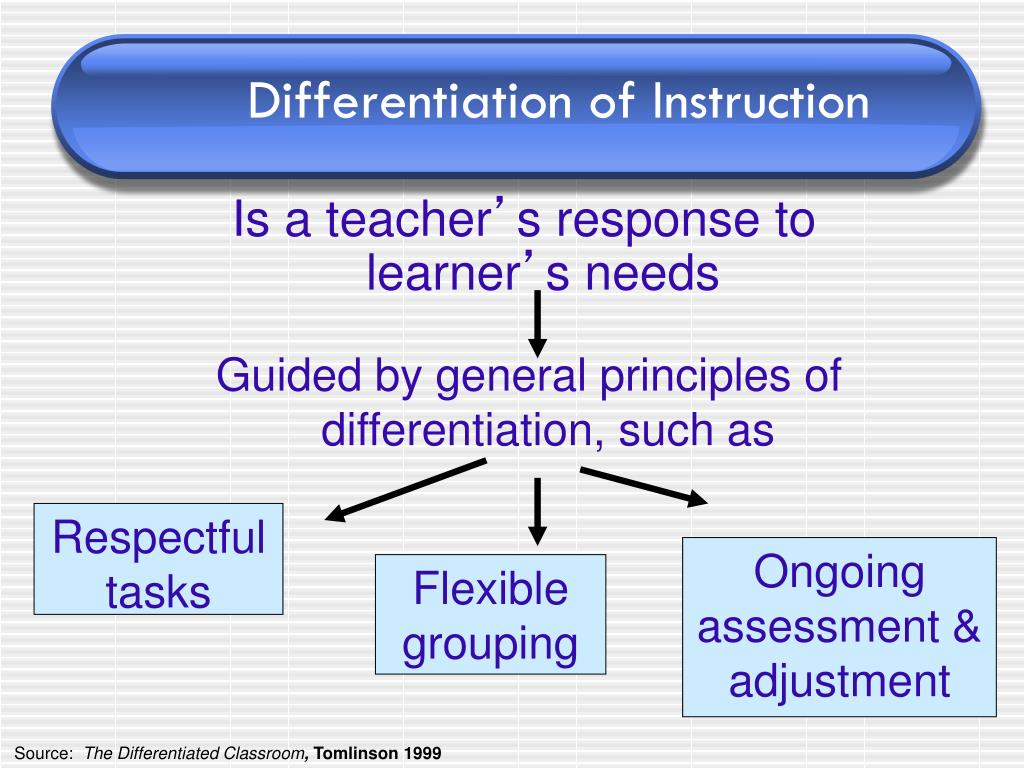 Differentiation of Instruction

Is a teacher’s response to learner’s needs

Guided by general principles of differentiation, such as

Respectful tasks

Flexible grouping

Ongoing assessment & adjustment

Source: The Differentiated Classroom, Tomlinson 1999